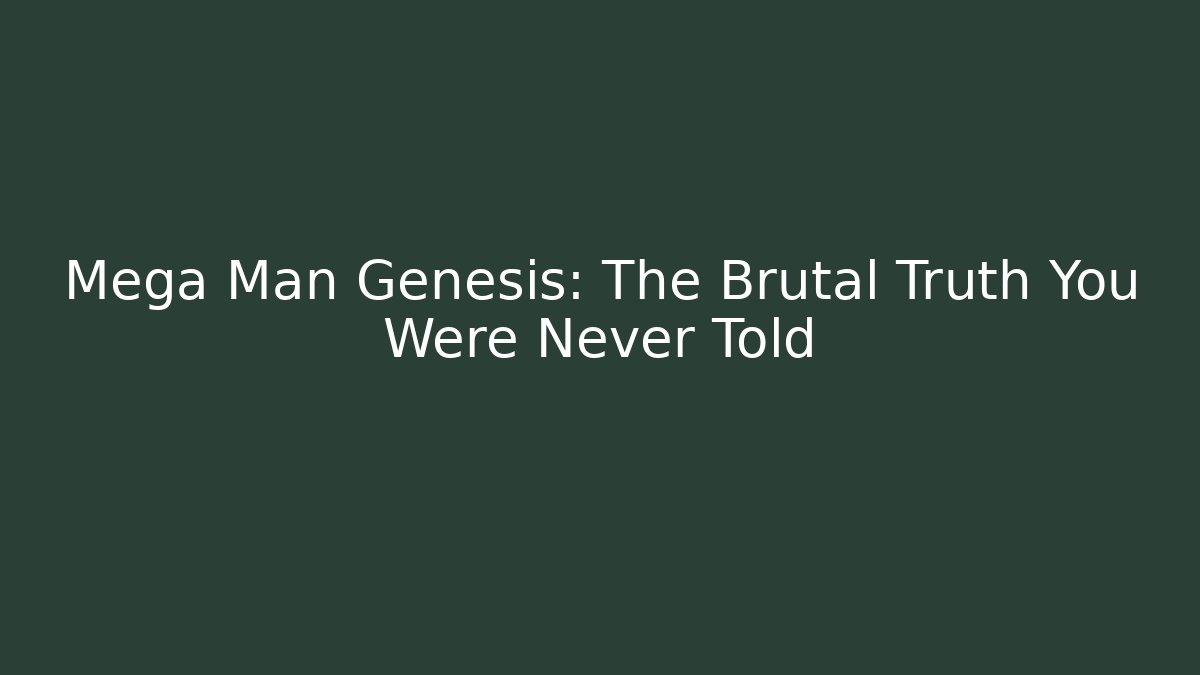 Mega Man Genesis: The Brutal Truth You Were Never Told